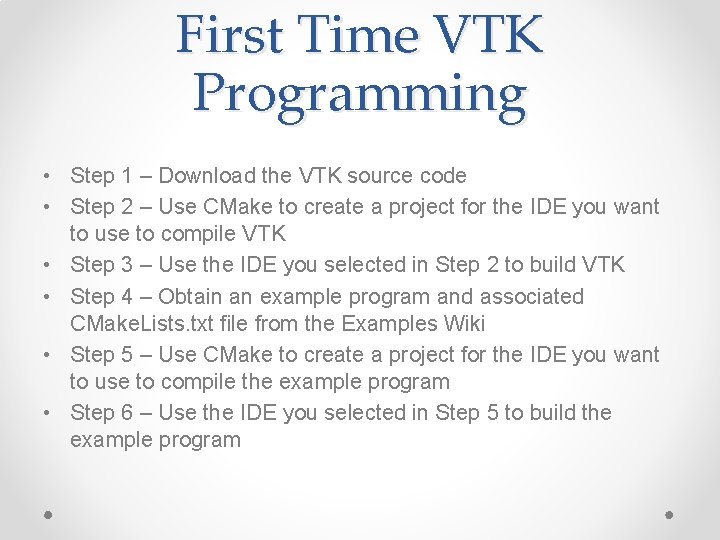 First Time VTK Programming

• Step 1 – Download the VTK source code
• Step 2 – Use CMake to create a project for the IDE you want to use to compile VTK
• Step 3 – Use the IDE you selected in Step 2 to build VTK
• Step 4 – Obtain an example program and associated CMakeLists.txt file from the Examples Wiki
• Step 5 – Use CMake to create a project for the IDE you want to use to compile the example program
• Step 6 – Use the IDE you selected in Step 5 to build the example program